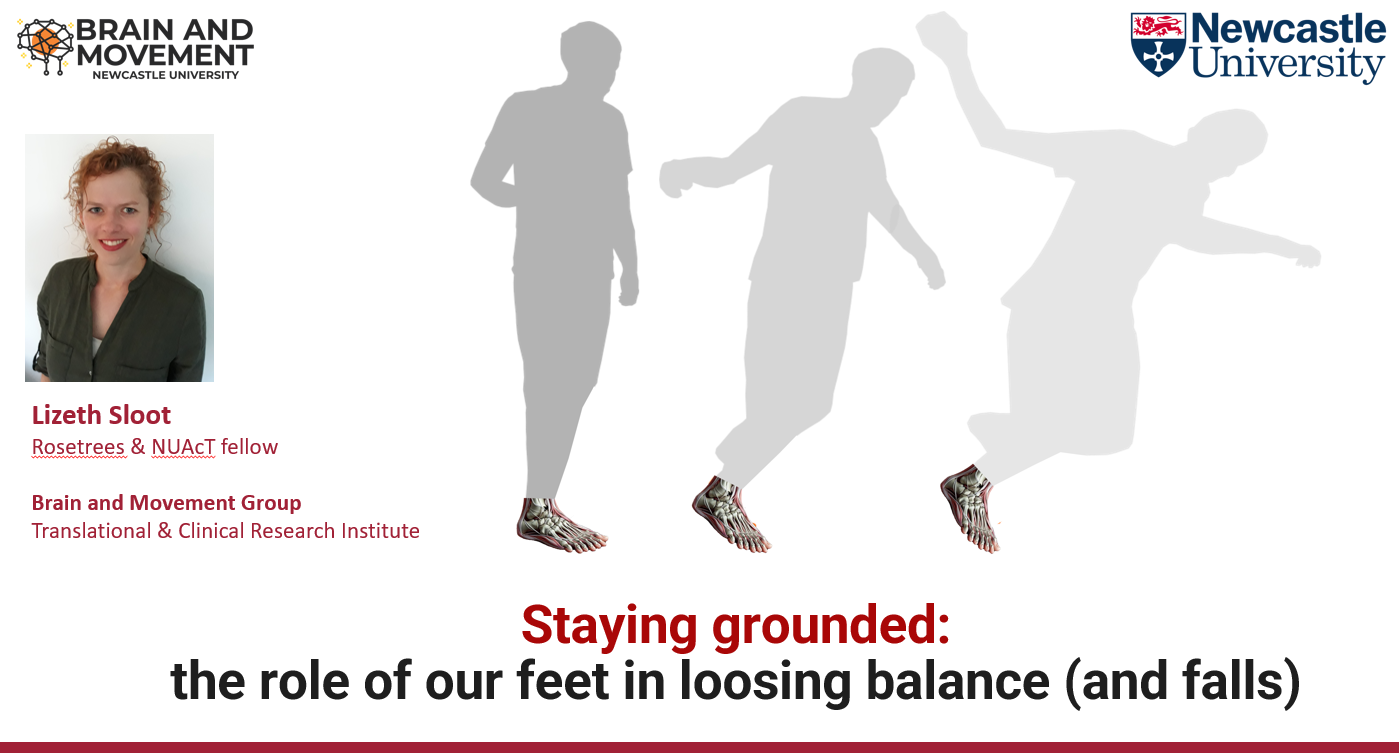 BRAIN AND MOVEMENT
NEWCASTLE UNIVERSITY

Newcastle University

Lizeth Sloot
Rosetrees & NUAcT fellow

Brain and Movement Group
Translational & Clinical Research Institute

Staying grounded:
the role of our feet in loosing balance (and falls)